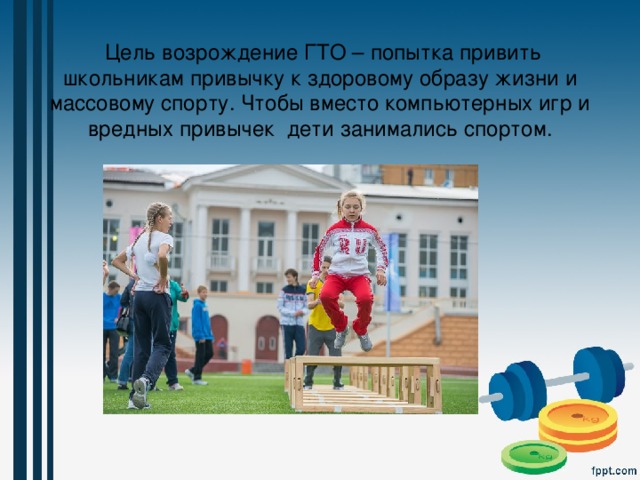 Цель возрождение ГТО – попытка привить школьникам привычку к здоровому образу жизни и массовому спорту. Чтобы вместо компьютерных игр и вредных привычек дети занимались спортом.

RU

kg

kg

fppt.com